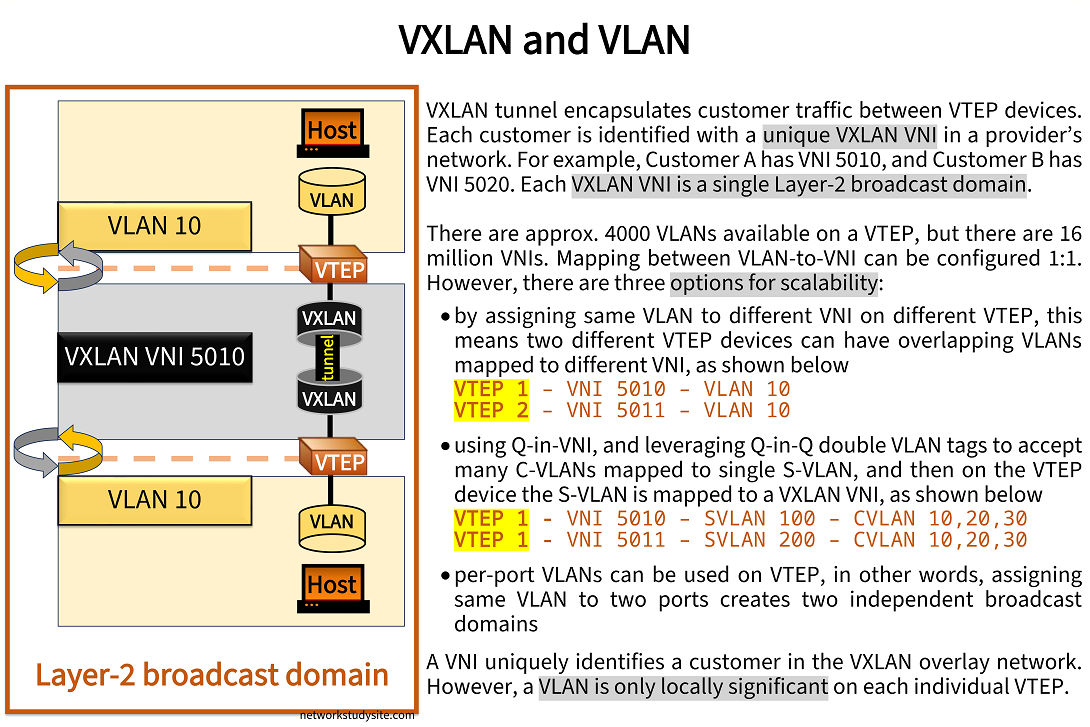 VXLAN and VLAN

Host

VLAN

VLAN 10

VTEP

VXLAN

VXLAN VNI 5010

tunnel

VXLAN

VTEP

VLAN 10

VLAN

Host

Layer-2 broadcast domain

networkstudysite.com

VXLAN tunnel encapsulates customer traffic between VTEP devices. Each customer is identified with a unique VXLAN VNI in a provider's network. For example, Customer A has VNI 5010, and Customer B has VNI 5020. Each VXLAN VNI is a single Layer-2 broadcast domain.

There are approx. 4000 VLANs available on a VTEP, but there are 16 million VNIs. Mapping between VLAN-to-VNI can be configured 1:1. However, there are three options for scalability:

• by assigning same VLAN to different VNI on different VTEP, this means two different VTEP devices can have overlapping VLANs mapped to different VNI, as shown below
VTEP 1 - VNI 5010 - VLAN 10
VTEP 2 - VNI 5011 - VLAN 10

• using Q-in-VNI, and leveraging Q-in-Q double VLAN tags to accept many C-VLANs mapped to single S-VLAN, and then on the VTEP device the S-VLAN is mapped to a VXLAN VNI, as shown below
VTEP 1 - VNI 5010 - SVLAN 100 - CVLAN 10,20,30
VTEP 1 - VNI 5011 - SVLAN 200 - CVLAN 10,20,30

• per-port VLANs can be used on VTEP, in other words, assigning same VLAN to two ports creates two independent broadcast domains

A VNI uniquely identifies a customer in the VXLAN overlay network. However, a VLAN is only locally significant on each individual VTEP.